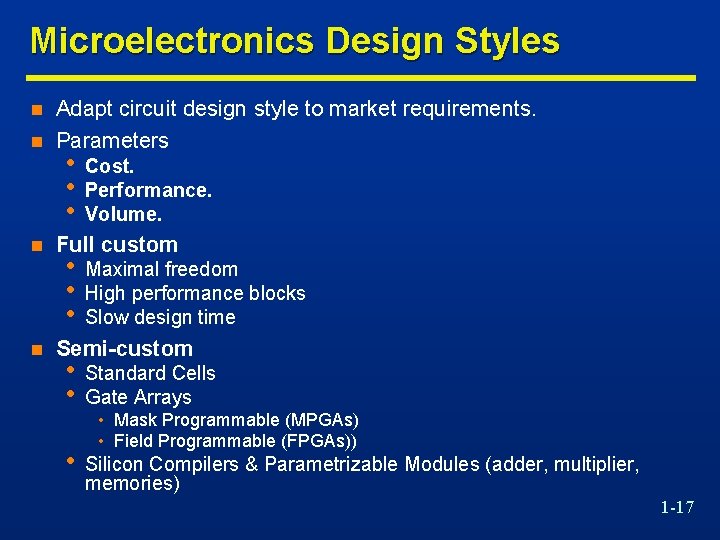 Microelectronics Design Styles

- Adapt circuit design style to market requirements.
- Parameters
  - Cost.
  - Performance.
  - Volume.
- Full custom
  - Maximal freedom
  - High performance blocks
  - Slow design time
- Semi-custom
  - Standard Cells
  - Gate Arrays
    - Mask Programmable (MPGAs)
    - Field Programmable (FPGAs))
  - Silicon Compilers & Parametrizable Modules (adder, multiplier, memories)

1-17